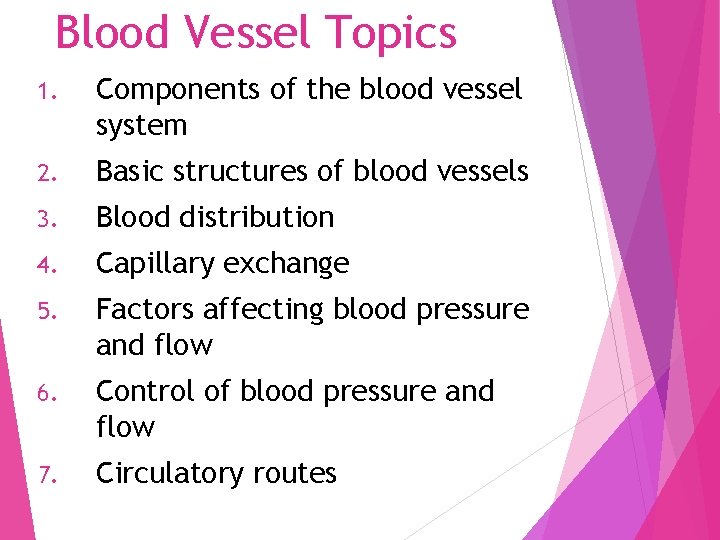 Blood Vessel Topics

1. Components of the blood vessel system
2. Basic structures of blood vessels
3. Blood distribution
4. Capillary exchange
5. Factors affecting blood pressure and flow
6. Control of blood pressure and flow
7. Circulatory routes